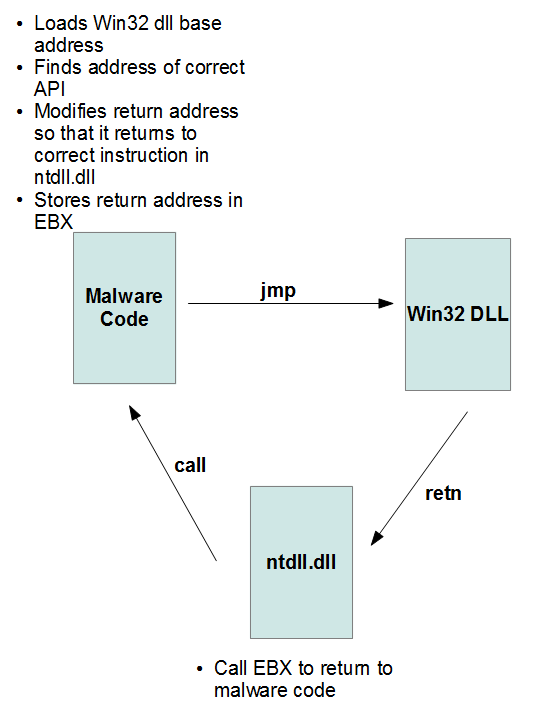 • Loads Win32 dll base address
• Finds address of correct API
• Modifies return address so that it returns to correct instruction in ntdll.dll
• Stores return address in EBX

Malware Code

jmp

Win32 DLL

call

retn

ntdll.dll

• Call EBX to return to malware code